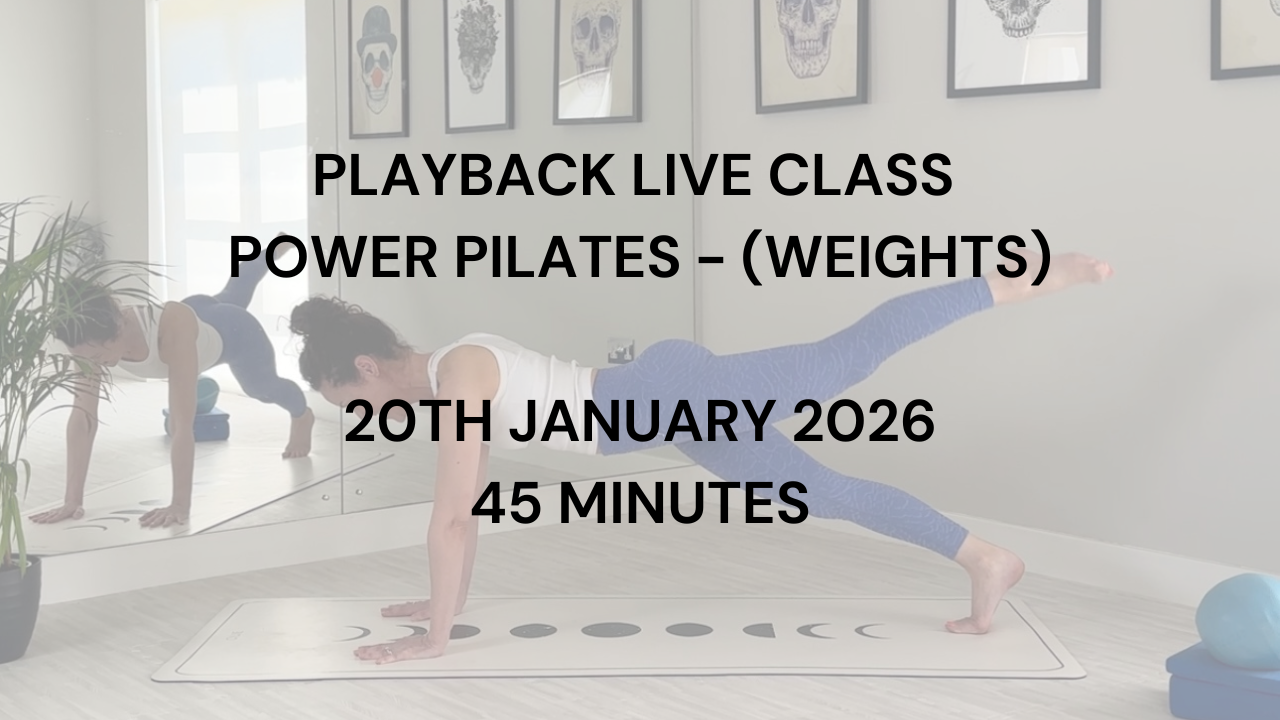 PLAYBACK LIVE CLASS
POWER PILATES - (WEIGHTS)

20TH JANUARY 2026
45 MINUTES